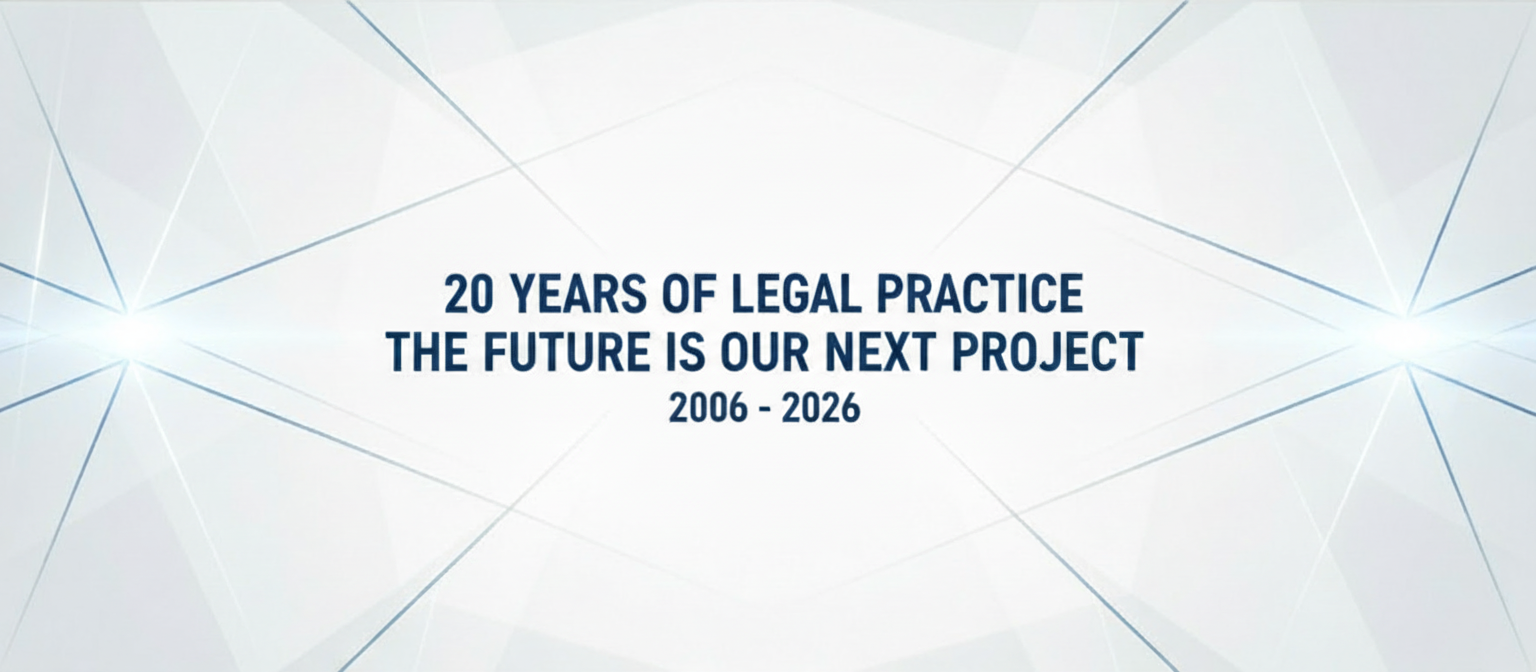 20 YEARS OF LEGAL PRACTICE
THE FUTURE IS OUR NEXT PROJECT
2006 - 2026